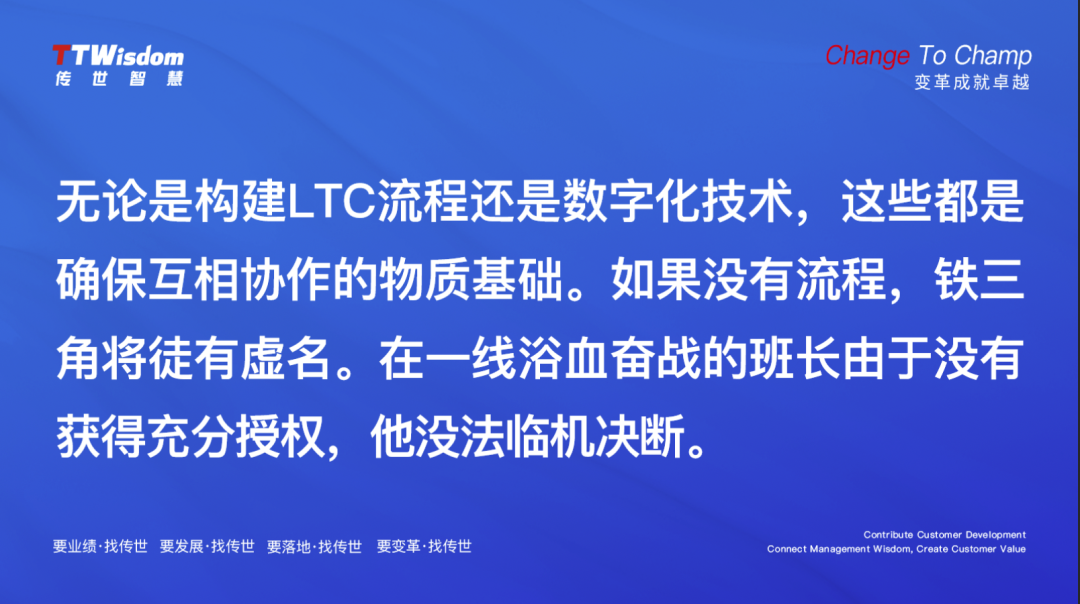 TTWisdom
传世智慧

Change To Champ
变革成就卓越

无论是构建LTC流程还是数字化技术，这些都是确保互相协作的物质基础。如果没有流程，铁三角将徒有虚名。在一线浴血奋战的班长由于没有获得充分授权，他没法临机决断。

要业绩·找传世 要发展·找传世 要落地·找传世 要变革·找传世

Contribute Customer Development
Connect Management Wisdom, Create Customer Value